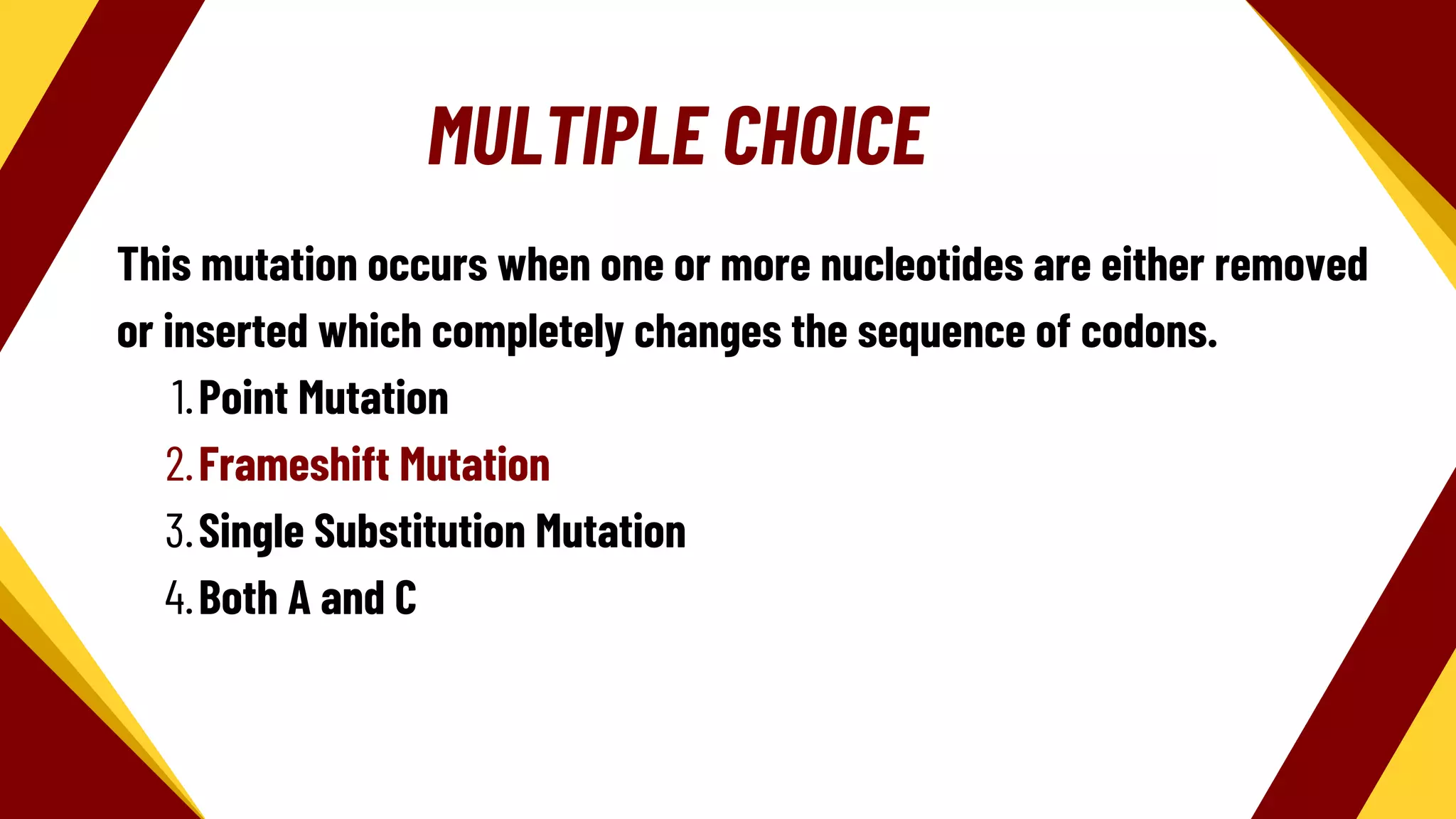 MULTIPLE CHOICE

This mutation occurs when one or more nucleotides are either removed or inserted which completely changes the sequence of codons.

1. Point Mutation
2. Frameshift Mutation
3. Single Substitution Mutation
4. Both A and C